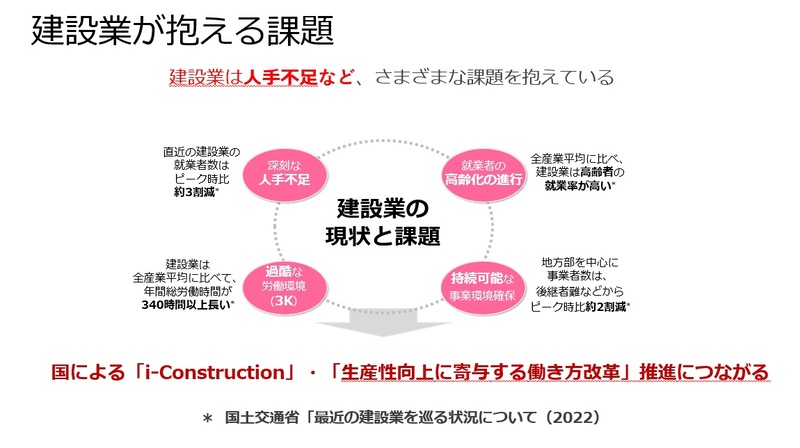 建設業が抱える課題

建設業は人手不足など、さまざまな課題を抱えている

直近の建設業の就業者数はピーク時比約3割減*

深刻な人手不足

就業者の高齢化の進行

全産業平均に比べ、建設業は高齢者の就業率が高い*

建設業の現状と課題

建設業は全産業平均に比べて、年間総労働時間が340時間以上長い*

過酷な労働環境（3K）

持続可能な事業環境確保

地方部を中心に事業者数は、後継者難などからピーク時比約2割減*

国による「i-Construction」・「生産性向上に寄与する働き方改革」推進につながる

＊ 国土交通省「最近の建設業を巡る状況について（2022）